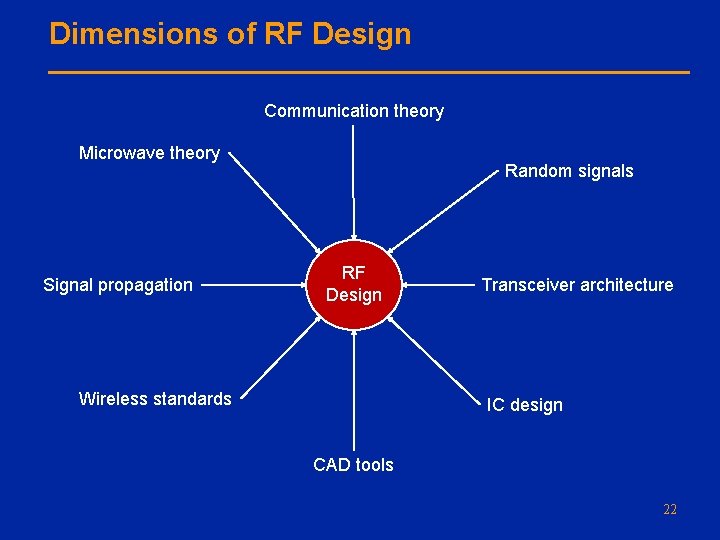 Dimensions of RF Design

Communication theory

Microwave theory

Random signals

Signal propagation

RF Design

Transceiver architecture

Wireless standards

IC design

CAD tools

22